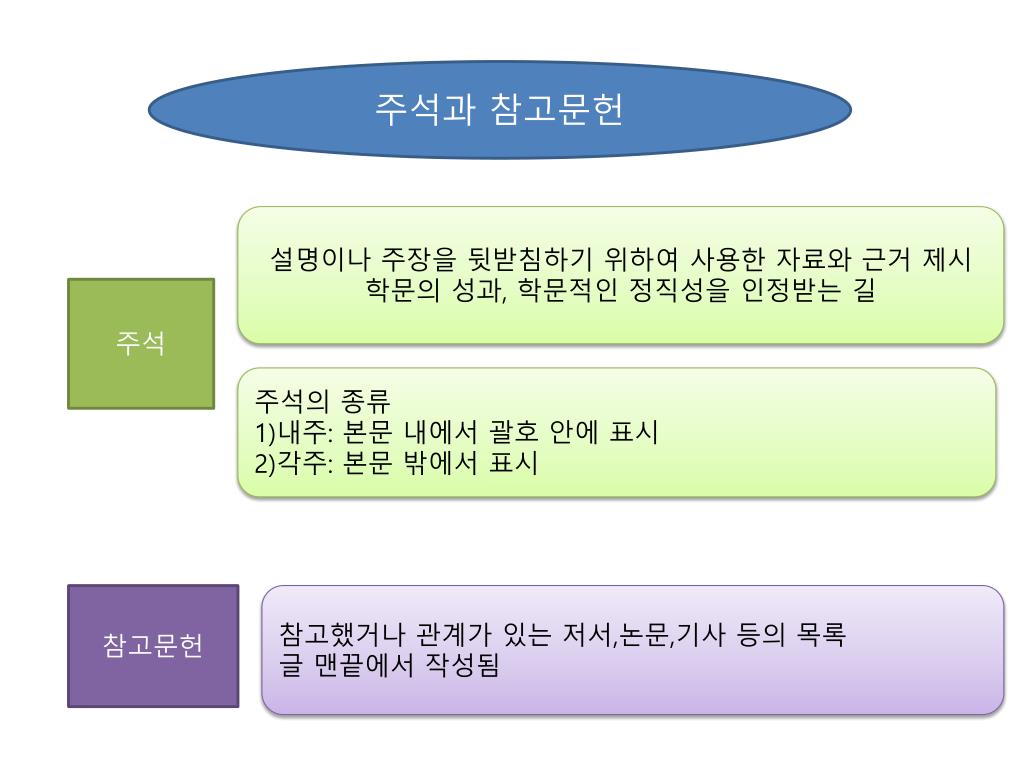 주석과 참고문헌

주석

설명이나 주장을 뒷받침하기 위하여 사용한 자료와 근거 제시
학문의 성과, 학문적인 정직성을 인정받는 길

주석의 종류
1)내주: 본문 내에서 괄호 안에 표시
2)각주: 본문 밖에서 표시

참고문헌

참고했거나 관계가 있는 저서,논문,기사 등의 목록
글 맨끝에서 작성됨